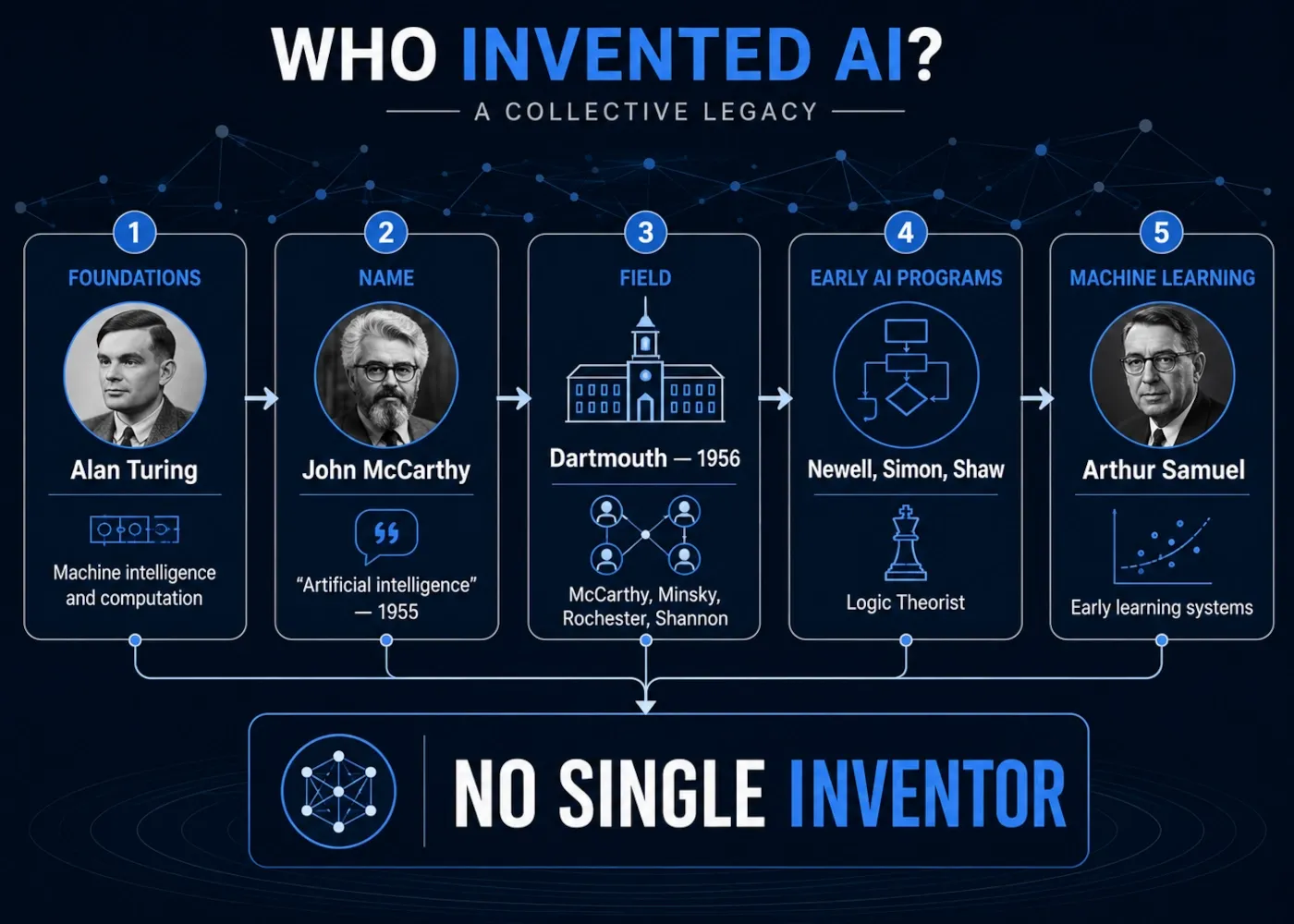 WHO INVENTED AI?

A COLLECTIVE LEGACY

1
FOUNDATIONS
Alan Turing
Machine intelligence and computation

2
NAME
John McCarthy
“Artificial intelligence” — 1955

3
FIELD
Dartmouth — 1956
McCarthy, Minsky, Rochester, Shannon

4
EARLY AI PROGRAMS
Newell, Simon, Shaw
Logic Theorist

5
MACHINE LEARNING
Arthur Samuel
Early learning systems

NO SINGLE INVENTOR